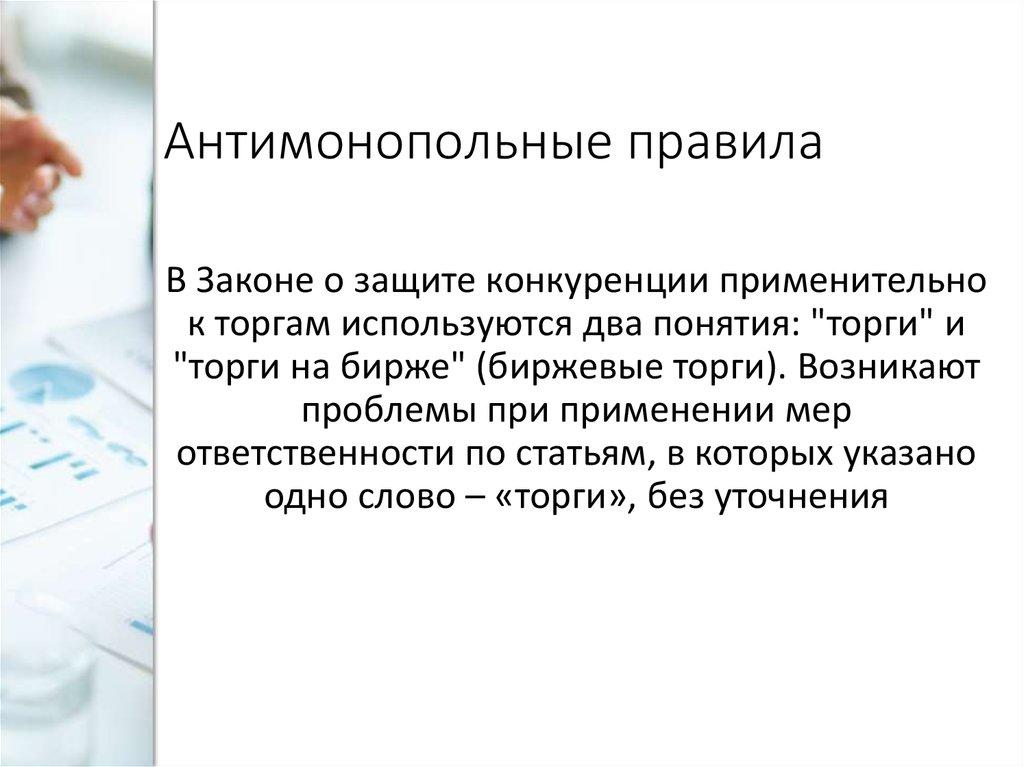 Антимонопольные правила

В Законе о защите конкуренции применительно к торгам используются два понятия: "торги" и "торги на бирже" (биржевые торги). Возникают проблемы при применении мер ответственности по статьям, в которых указано одно слово – «торги», без уточнения